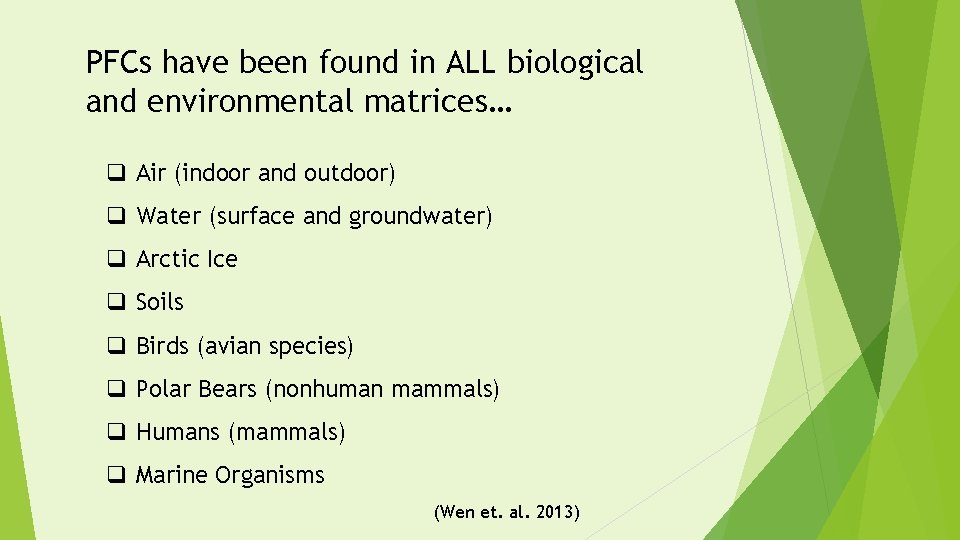 PFCs have been found in ALL biological and environmental matrices…

❑ Air (indoor and outdoor)

❑ Water (surface and groundwater)

❑ Arctic Ice

❑ Soils

❑ Birds (avian species)

❑ Polar Bears (nonhuman mammals)

❑ Humans (mammals)

❑ Marine Organisms

(Wen et. al. 2013)